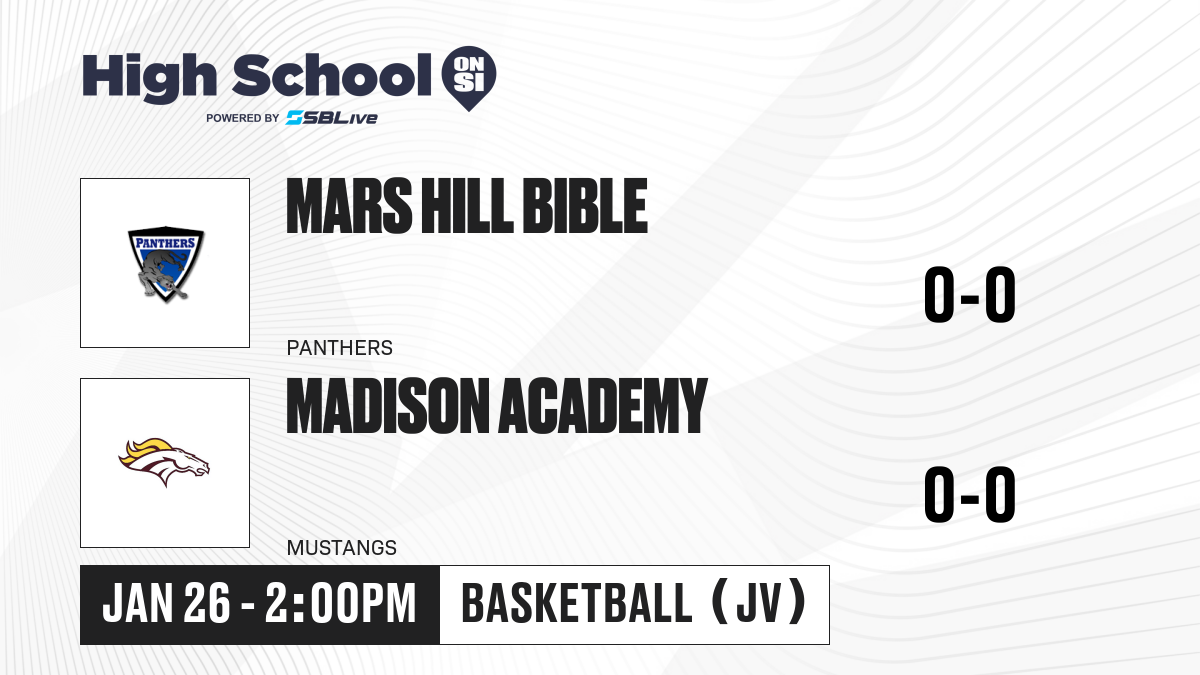 High School ON SI
POWERED BY SBLive

PANTHERS

MARS HILL BIBLE

0-0

PANTHERS

MADISON ACADEMY

0-0

MUSTANGS

JAN 26 - 2:00PM

BASKETBALL (JV)